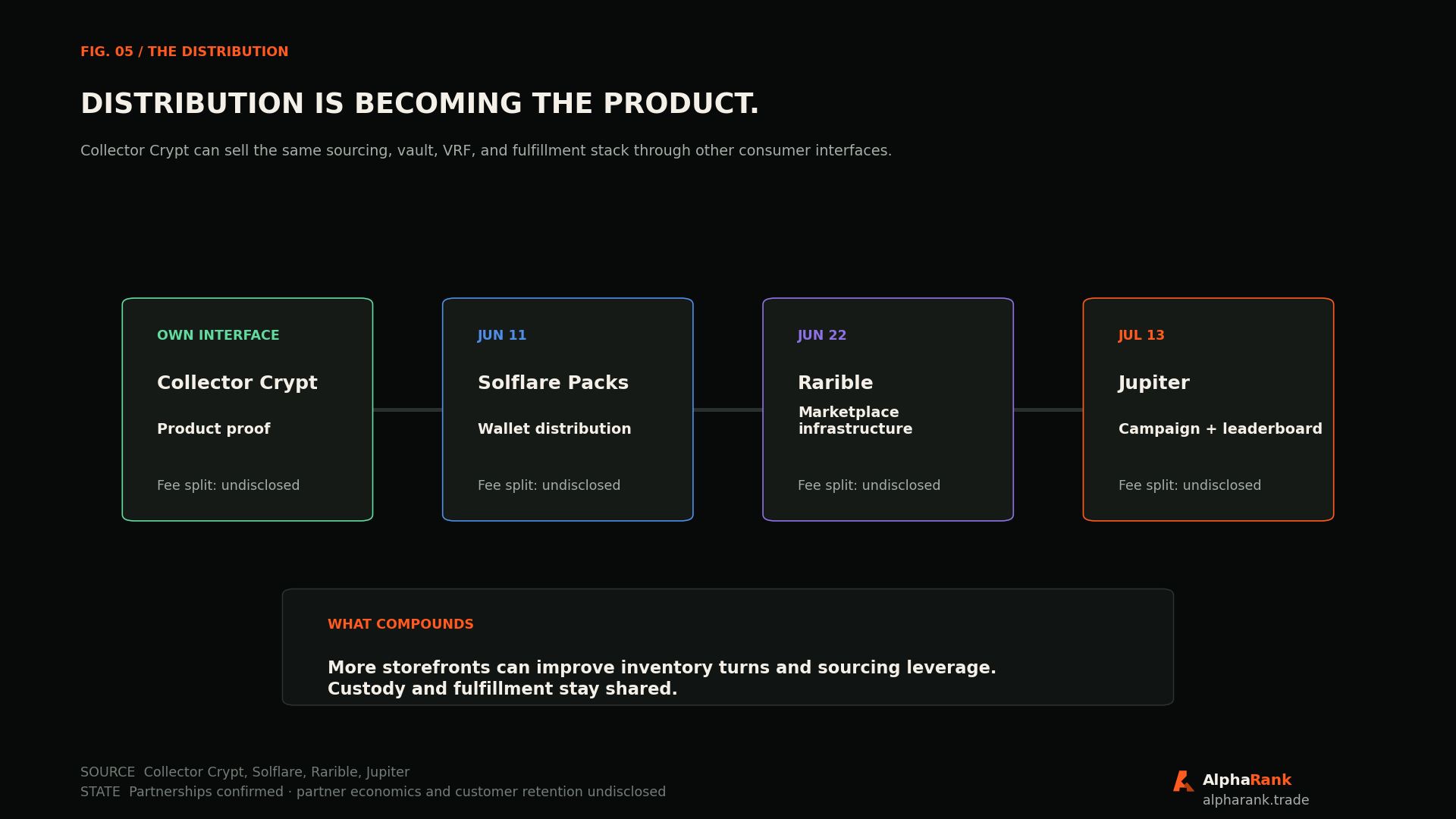 FIG. 05 / THE DISTRIBUTION

DISTRIBUTION IS BECOMING THE PRODUCT.

Collector Crypt can sell the same sourcing, vault, VRF, and fulfillment stack through other consumer interfaces.

OWN INTERFACE
Collector Crypt
Product proof
Fee split: undisclosed

JUN 11
Solflare Packs
Wallet distribution
Fee split: undisclosed

JUN 22
Rarible
Marketplace infrastructure
Fee split: undisclosed

JUL 13
Jupiter
Campaign + leaderboard
Fee split: undisclosed

WHAT COMPOUNDS

More storefronts can improve inventory turns and sourcing leverage.
Custody and fulfillment stay shared.

SOURCE Collector Crypt, Solflare, Rarible, Jupiter
STATE Partnerships confirmed · partner economics and customer retention undisclosed

AlphaRank
alpharank.trade